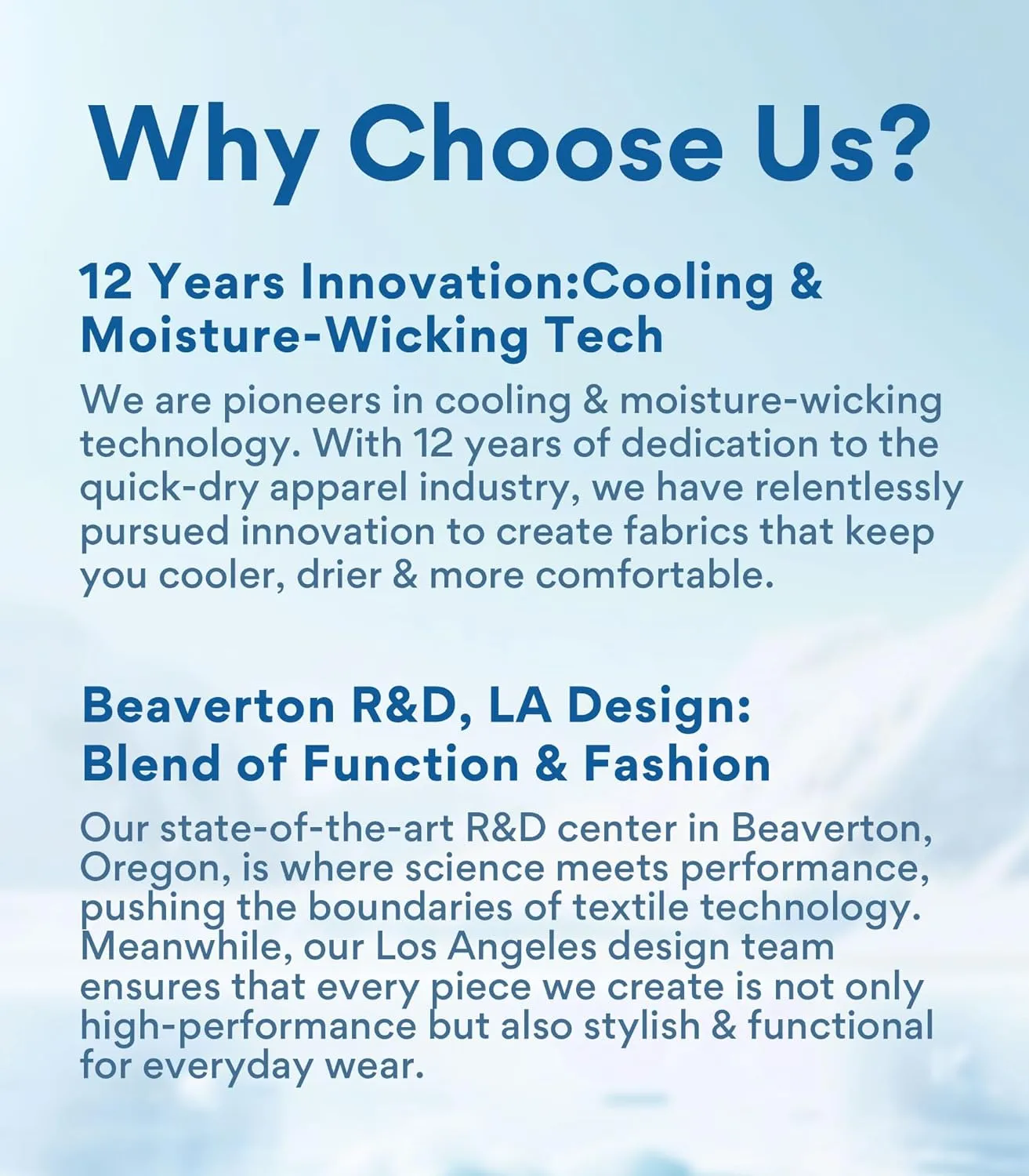 Why Choose Us?

12 Years Innovation:Cooling & Moisture-Wicking Tech

We are pioneers in cooling & moisture-wicking technology. With 12 years of dedication to the quick-dry apparel industry, we have relentlessly pursued innovation to create fabrics that keep you cooler, drier & more comfortable.

Beaverton R&D, LA Design: Blend of Function & Fashion

Our state-of-the-art R&D center in Beaverton, Oregon, is where science meets performance, pushing the boundaries of textile technology. Meanwhile, our Los Angeles design team ensures that every piece we create is not only high-performance but also stylish & functional for everyday wear.